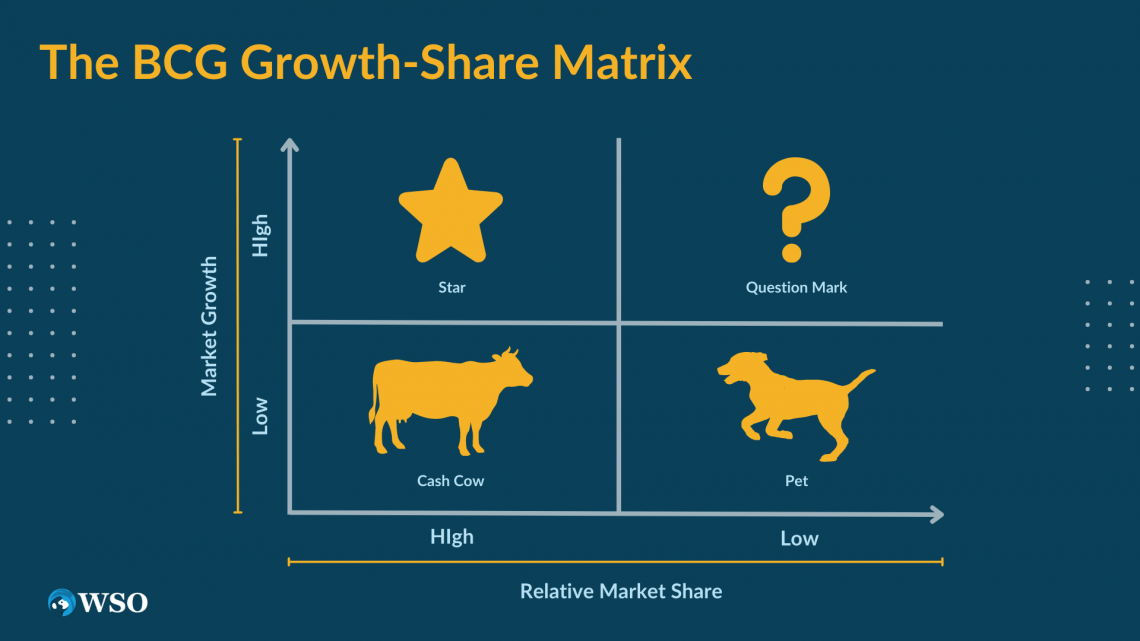 The BCG Growth-Share Matrix

Market Growth

HIgh

Low

Star

Question Mark

Cash Cow

Pet

HIgh

Low

Relative Market Share

WSO